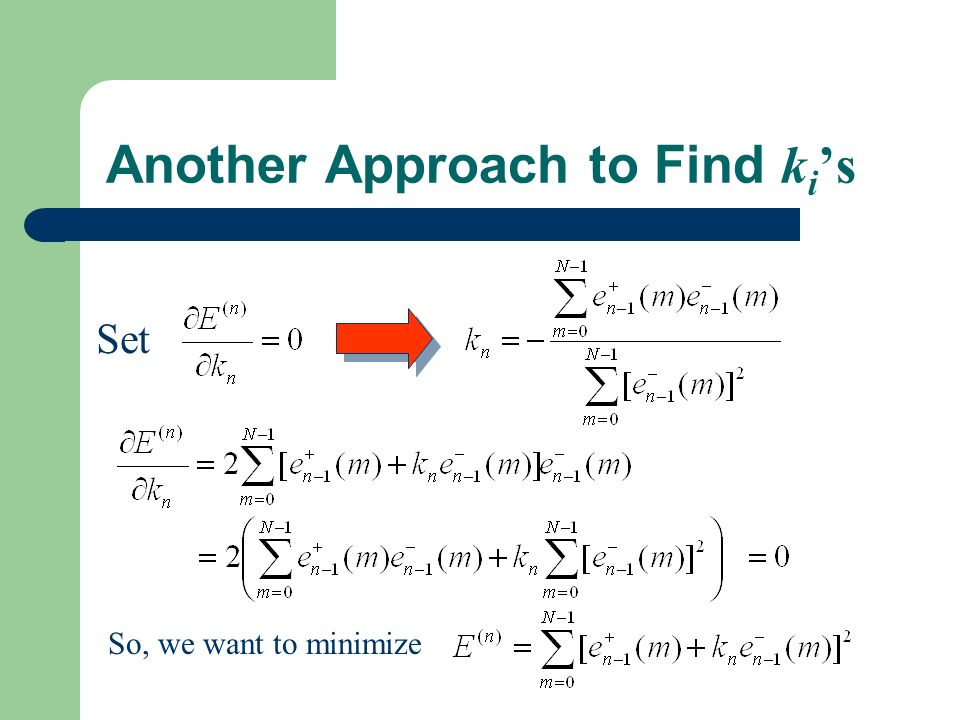 Another Approach to Find $k_i$'s

Set $\frac{\partial E^{(n)}}{\partial k_n} = 0$ $k_n = -\frac{\sum_{m=0}^{N-1} e_{n-1}^{+}(m) e_{n-1}^{-}(m)}{\sum_{m=0}^{N-1} [e_{n-1}^{-}(m)]^2}$

$\frac{\partial E^{(n)}}{\partial k_n} = 2\sum_{m=0}^{N-1} [e_{n-1}^{+}(m) + k_n e_{n-1}^{-}(m)] e_{n-1}^{-}(m)$

$= 2\left( \sum_{m=0}^{N-1} e_{n-1}^{+}(m) e_{n-1}^{-}(m) + k_n \sum_{m=0}^{N-1} [e_{n-1}^{-}(m)]^2 \right) = 0$

So, we want to minimize $E^{(n)} = \sum_{m=0}^{N-1} [e_{n-1}^{+}(m) + k_n e_{n-1}^{-}(m)]^2$